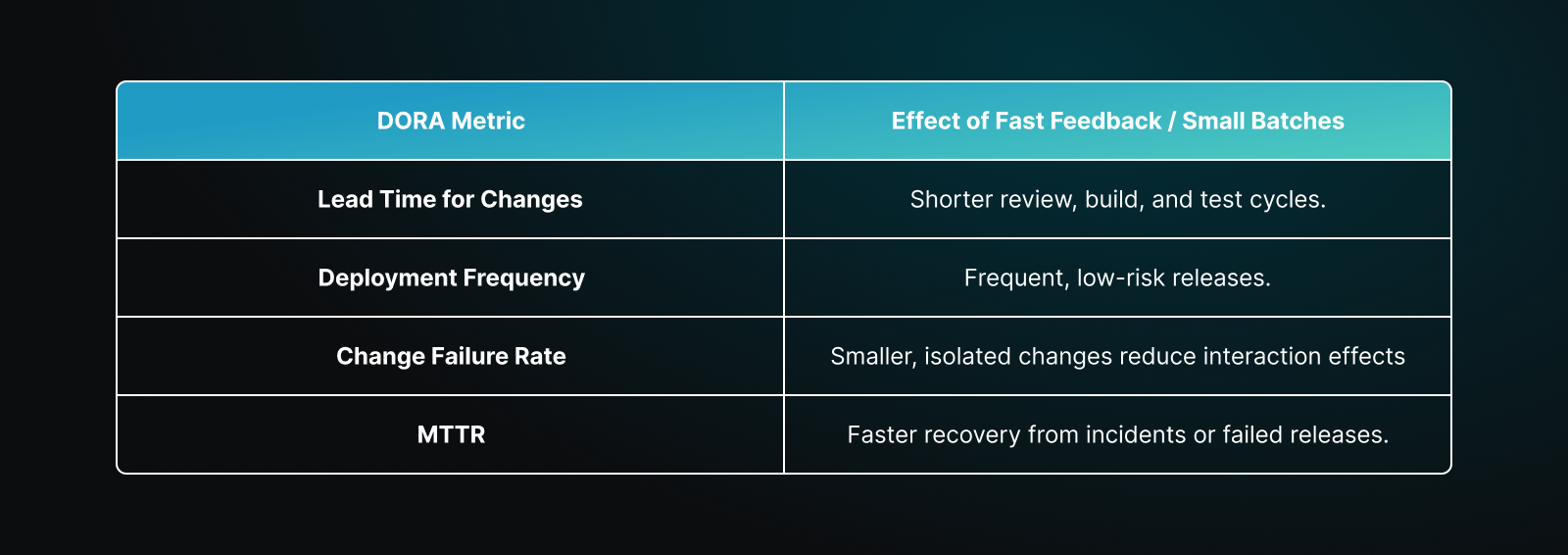 | DORA Metric | Effect of Fast Feedback / Small Batches |
|---|---|
| Lead Time for Changes | Shorter review, build, and test cycles. |
| Deployment Frequency | Frequent, low-risk releases. |
| Change Failure Rate | Smaller, isolated changes reduce interaction effects |
| MTTR | Faster recovery from incidents or failed releases. |